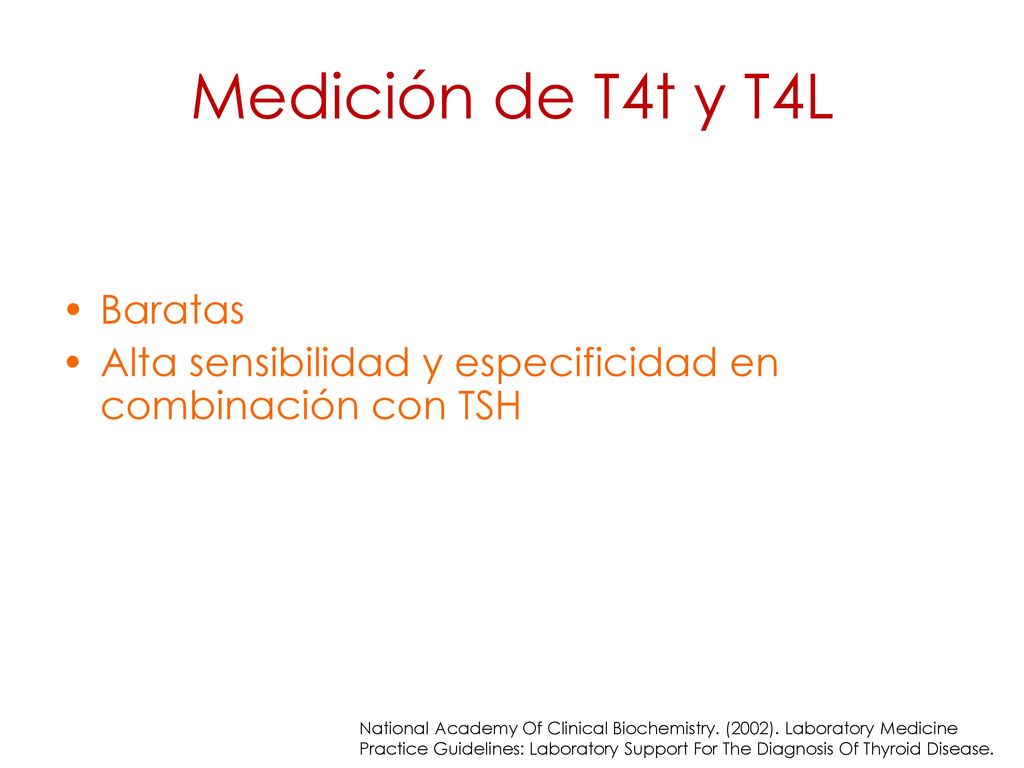 Medición de T4t y T4L

• Baratas
• Alta sensibilidad y especificidad en combinación con TSH

National Academy Of Clinical Biochemistry. (2002). Laboratory Medicine Practice Guidelines: Laboratory Support For The Diagnosis Of Thyroid Disease.